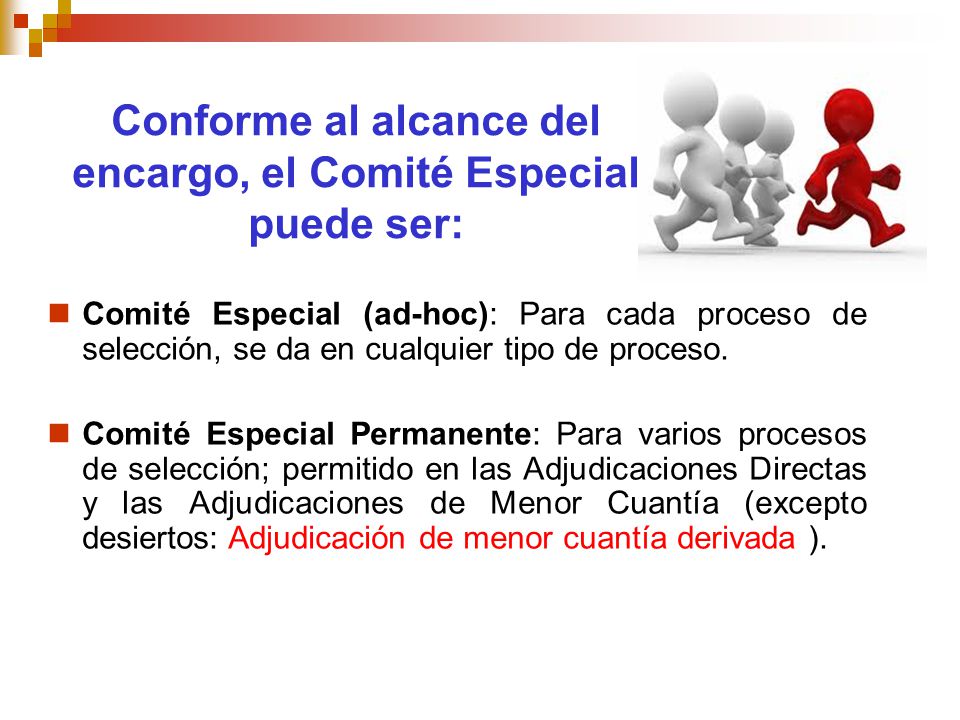 Conforme al alcance del encargo, el Comité Especial puede ser:

Comité Especial (ad-hoc): Para cada proceso de selección, se da en cualquier tipo de proceso.

Comité Especial Permanente: Para varios procesos de selección; permitido en las Adjudicaciones Directas y las Adjudicaciones de Menor Cuantía (excepto desiertos: Adjudicación de menor cuantía derivada ).